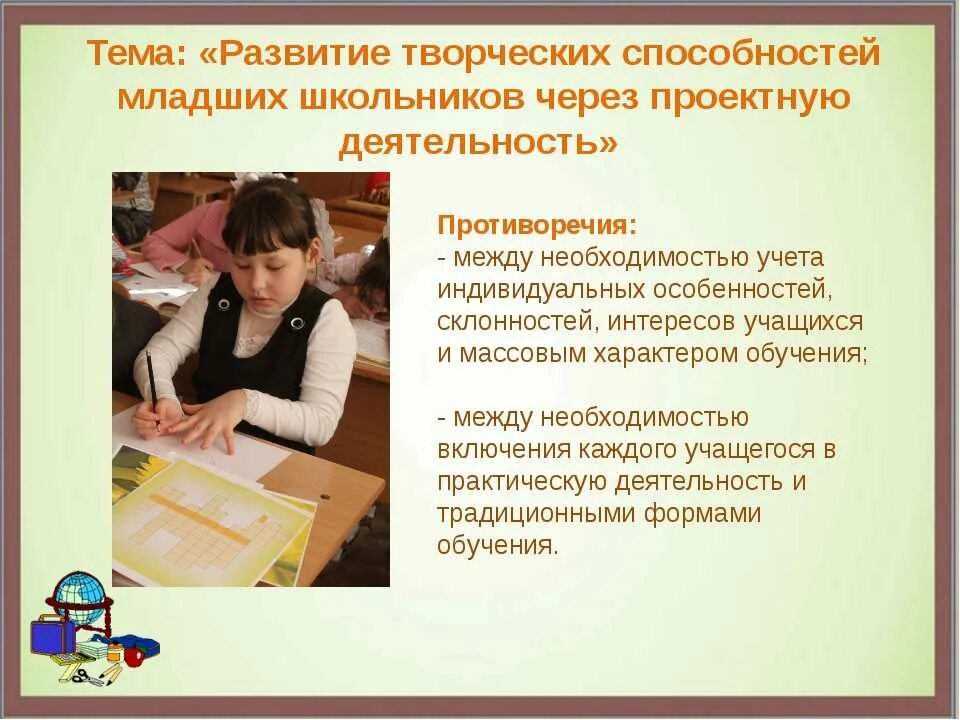 Тема: «Развитие творческих способностей младших школьников через проектную деятельность»

Противоречия:
- между необходимостью учета индивидуальных особенностей, склонностей, интересов учащихся и массовым характером обучения;

- между необходимостью включения каждого учащегося в практическую деятельность и традиционными формами обучения.